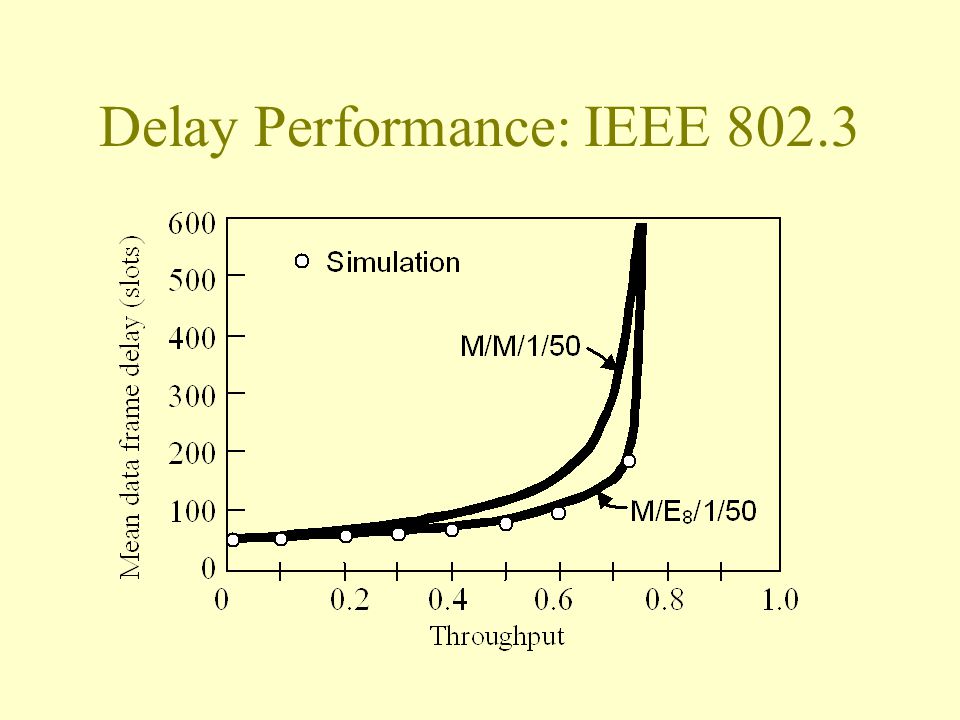 Delay Performance: IEEE 802.3

Mean data frame delay (slots)

600
500
400
300
200
100
0

Simulation

M/M/1/50

$M/E_8/1/50$

0
0.2
0.4
0.6
0.8
1.0

Throughput